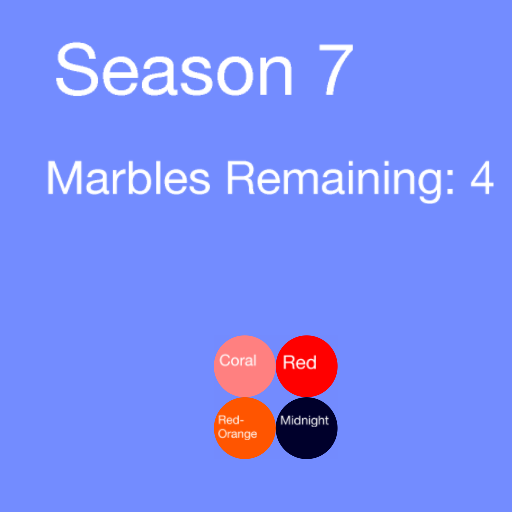 Season 7

Marbles Remaining: 4

Coral

Red

Red-Orange

Midnight